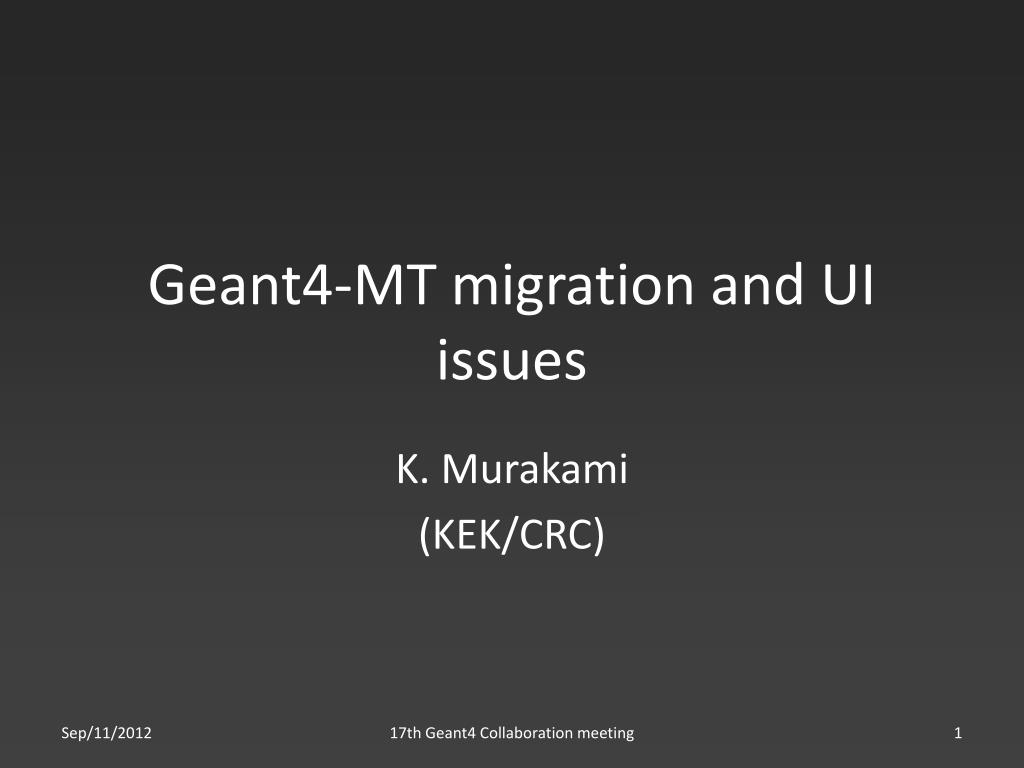 Geant4-MT migration and UI issues

K. Murakami
(KEK/CRC)

Sep/11/2012

17th Geant4 Collaboration meeting

1